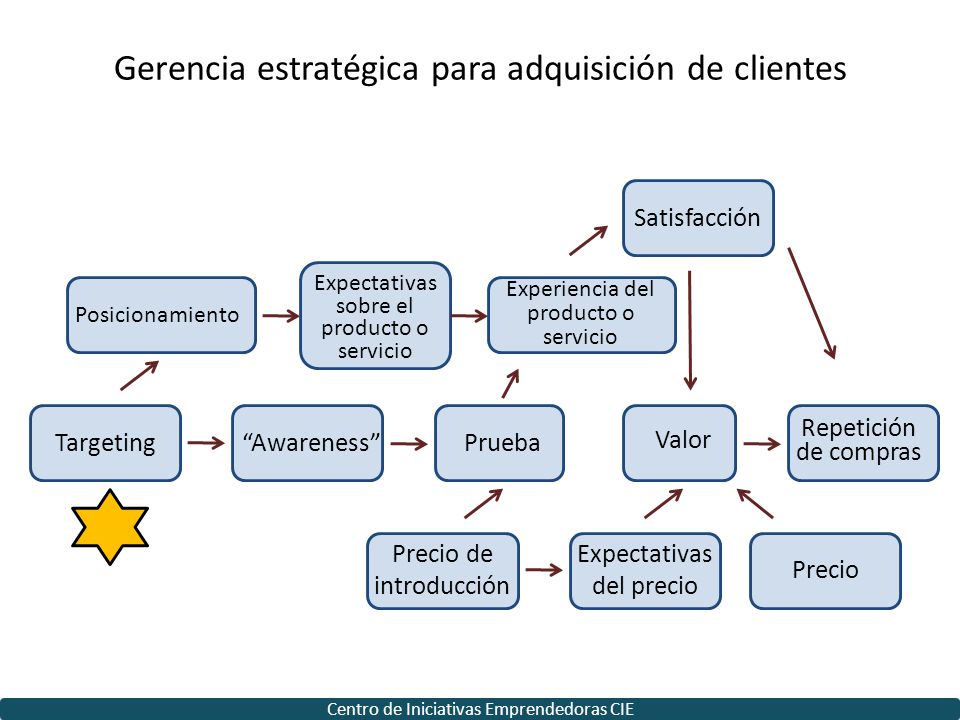 Gerencia estratégica para adquisición de clientes

Satisfacción

Posicionamiento

Expectativas sobre el producto o servicio

Experiencia del producto o servicio

Targeting

“Awareness”

Prueba

Valor

Repetición de compras

Precio de introducción

Expectativas del precio

Precio

Centro de Iniciativas Emprendedoras CIE